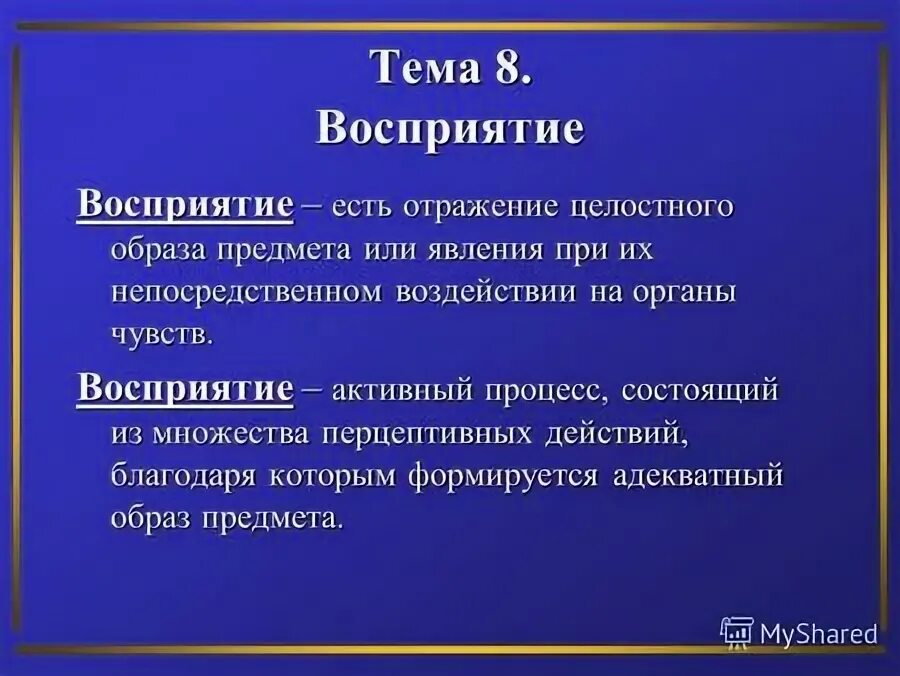 Тема 8.
Восприятие

Восприятие – есть отражение целостного образа предмета или явления при их непосредственном воздействии на органы чувств.

Восприятие – активный процесс, состоящий из множества перцептивных действий, благодаря которым формируется адекватный образ предмета.

MyShared